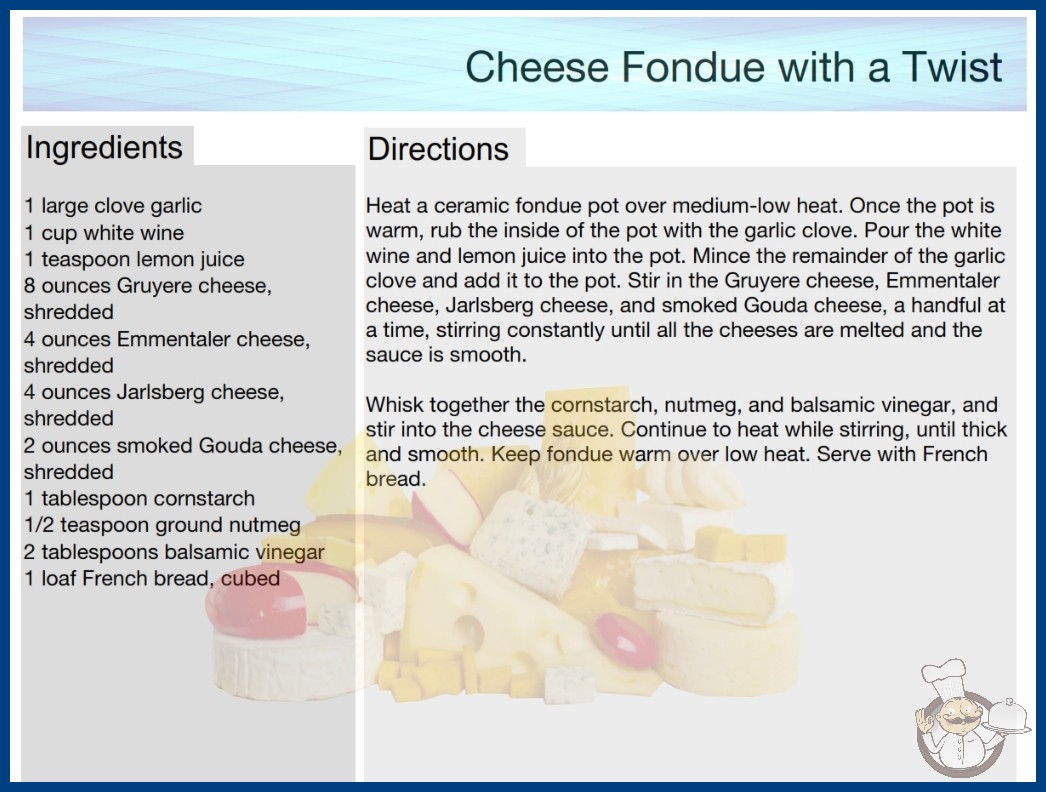 Cheese Fondue with a Twist

Ingredients

1 large clove garlic
1 cup white wine
1 teaspoon lemon juice
8 ounces Gruyere cheese, shredded
4 ounces Emmentaler cheese, shredded
4 ounces Jarlsberg cheese, shredded
2 ounces smoked Gouda cheese, shredded
1 tablespoon cornstarch
1/2 teaspoon ground nutmeg
2 tablespoons balsamic vinegar
1 loaf French bread, cubed

Directions

Heat a ceramic fondue pot over medium-low heat. Once the pot is warm, rub the inside of the pot with the garlic clove. Pour the white wine and lemon juice into the pot. Mince the remainder of the garlic clove and add it to the pot. Stir in the Gruyere cheese, Emmentaler cheese, Jarlsberg cheese, and smoked Gouda cheese, a handful at a time, stirring constantly until all the cheeses are melted and the sauce is smooth.

Whisk together the cornstarch, nutmeg, and balsamic vinegar, and stir into the cheese sauce. Continue to heat while stirring, until thick and smooth. Keep fondue warm over low heat. Serve with French bread.